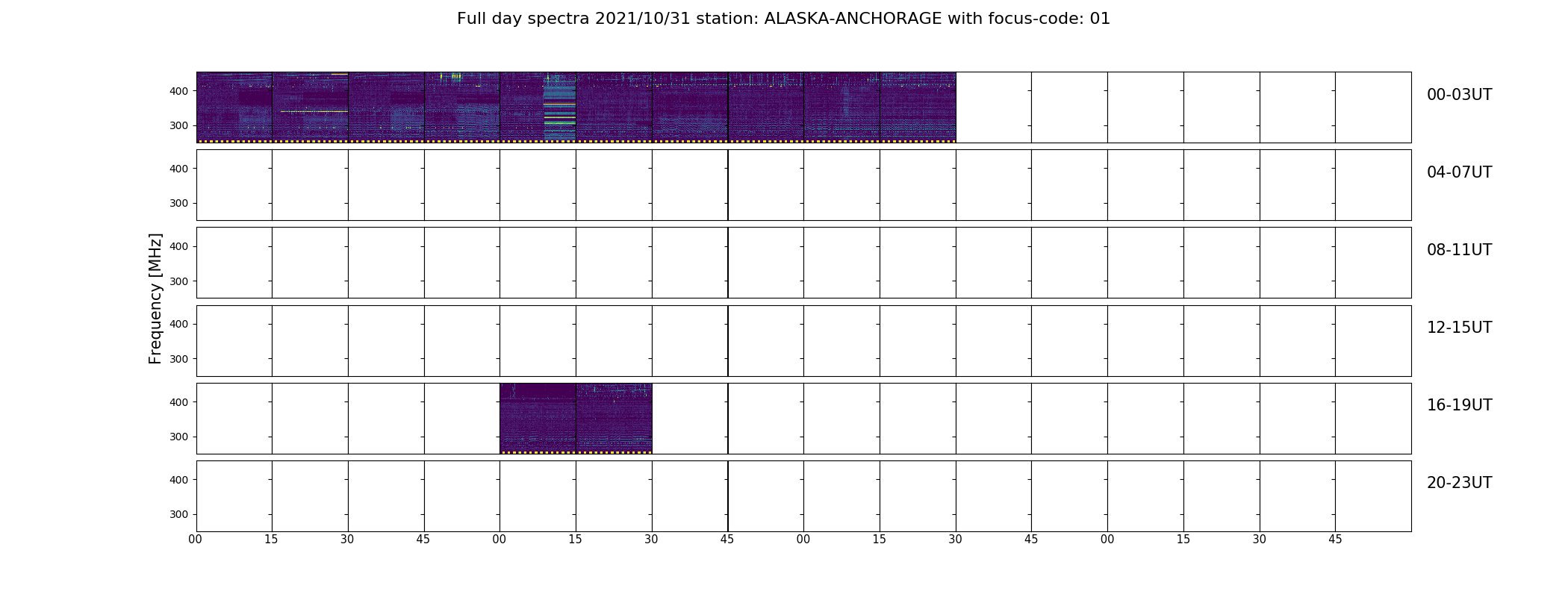 Full day spectra 2021/10/31 station: ALASKA-ANCHORAGE with focus-code: 01

Frequency [MHz]

400
300
00-03UT

400
300
04-07UT

400
300
08-11UT

400
300
12-15UT

400
300
16-19UT

400
300
20-23UT

00 15 30 45 00 15 30 45 00 15 30 45 00 15 30 45